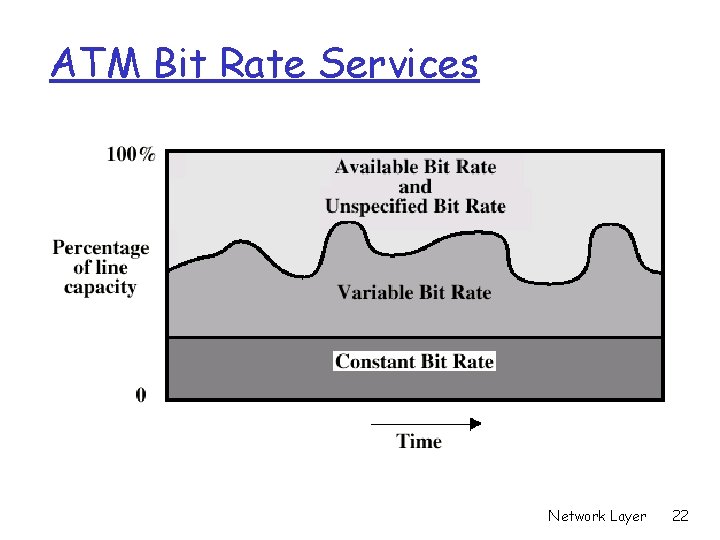 ATM Bit Rate Services

100%

Percentage of line capacity

0

Available Bit Rate and Unspecified Bit Rate

Variable Bit Rate

Constant Bit Rate

Time

Network Layer 22